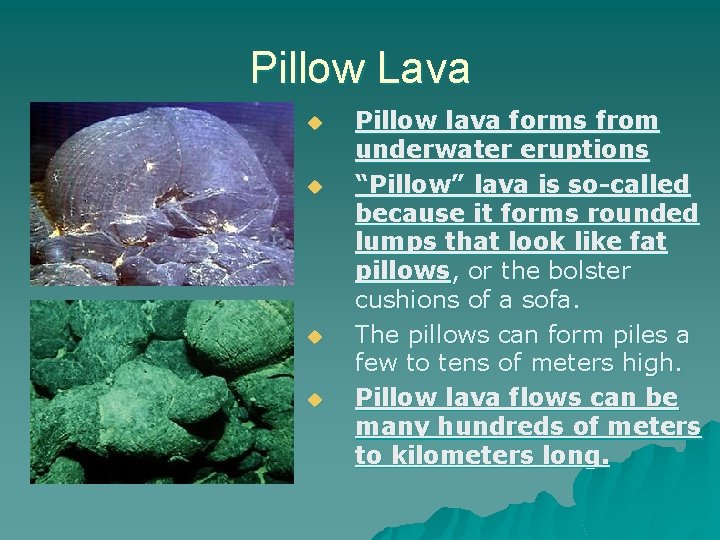 Pillow Lava

Pillow lava forms from underwater eruptions

“Pillow” lava is so-called because it forms rounded lumps that look like fat pillows, or the bolster cushions of a sofa.

The pillows can form piles a few to tens of meters high.

Pillow lava flows can be many hundreds of meters to kilometers long.